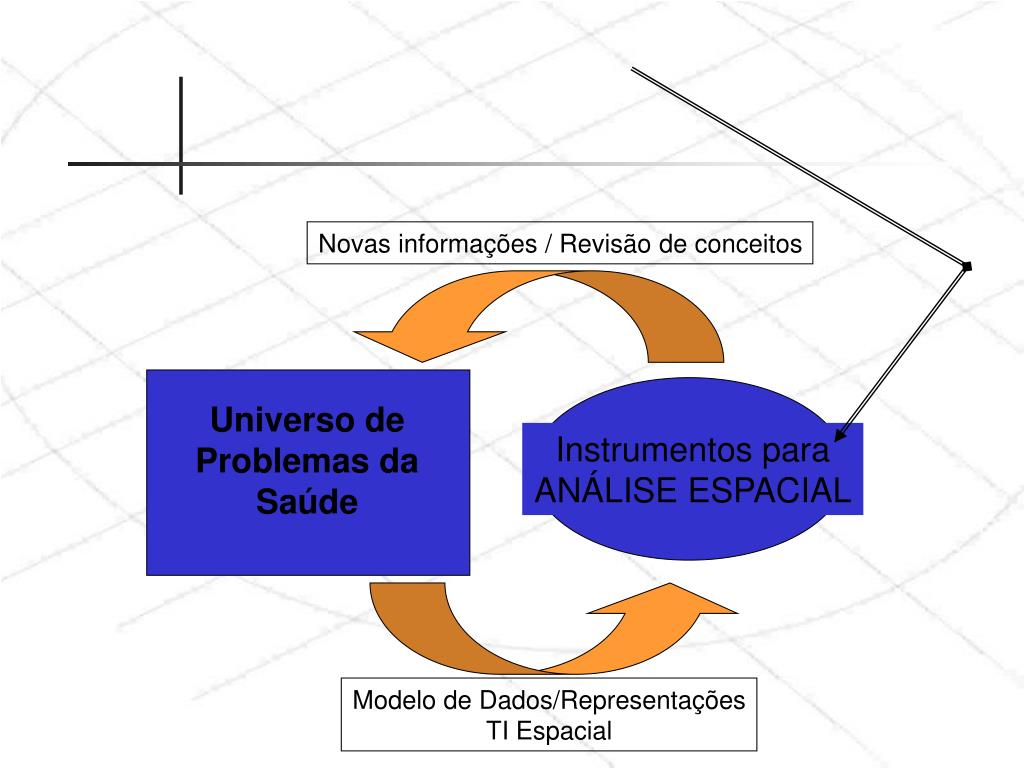 Novas informações / Revisão de conceitos

Universo de Problemas da Saúde

Instrumentos para ANÁLISE ESPACIAL

Modelo de Dados/Representações
TI Espacial